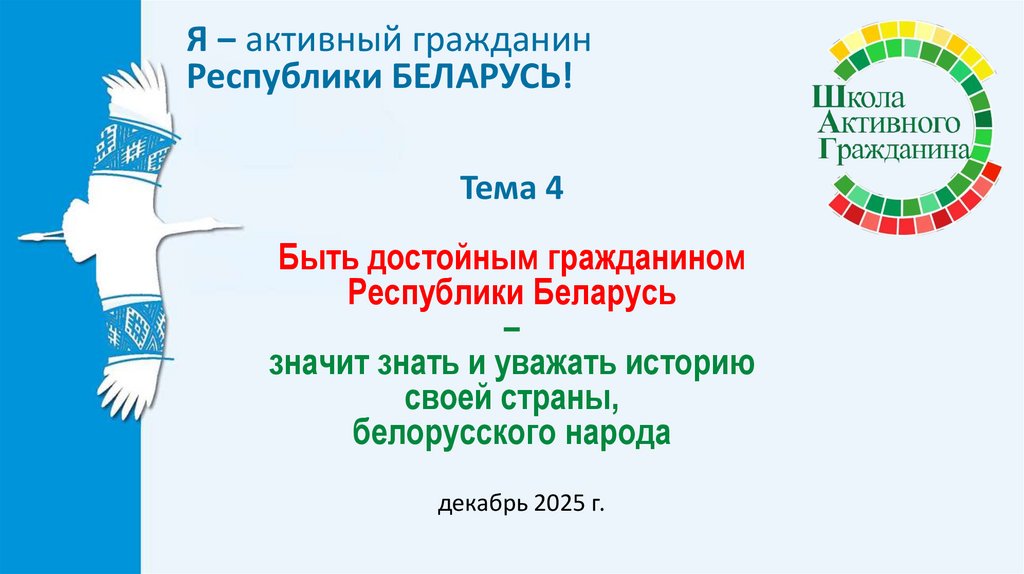 Я – активный гражданин
Республики БЕЛАРУСЬ!

Школа
Активного
Гражданина

Тема 4

Быть достойным гражданином
Республики Беларусь
–
значит знать и уважать историю
своей страны,
белорусского народа

декабрь 2025 г.